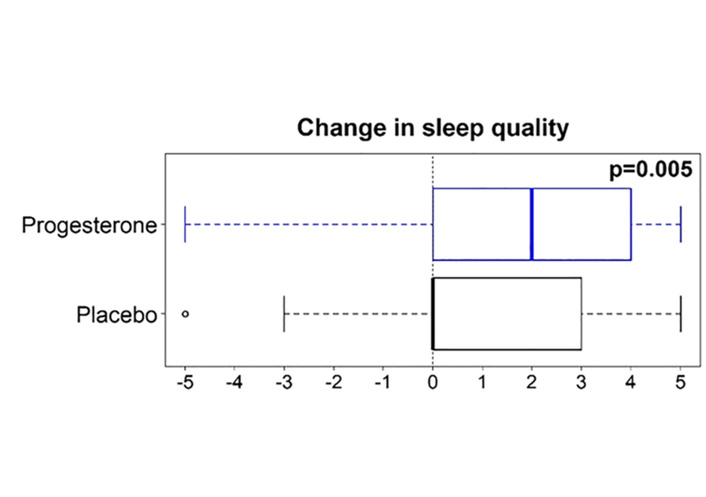 Change in sleep quality

p=0.005

Progesterone

Placebo

-5 -4 -3 -2 -1 0 1 2 3 4 5